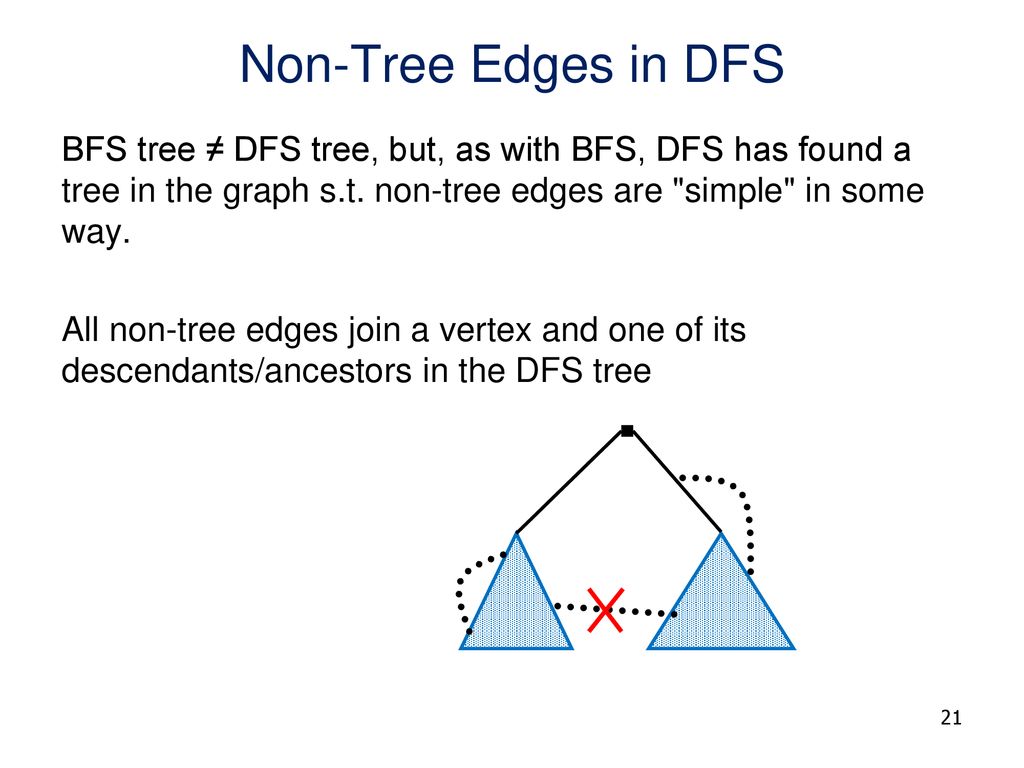 Non-Tree Edges in DFS

BFS tree ≠ DFS tree, but, as with BFS, DFS has found a tree in the graph s.t. non-tree edges are "simple" in some way.

All non-tree edges join a vertex and one of its descendants/ancestors in the DFS tree

21